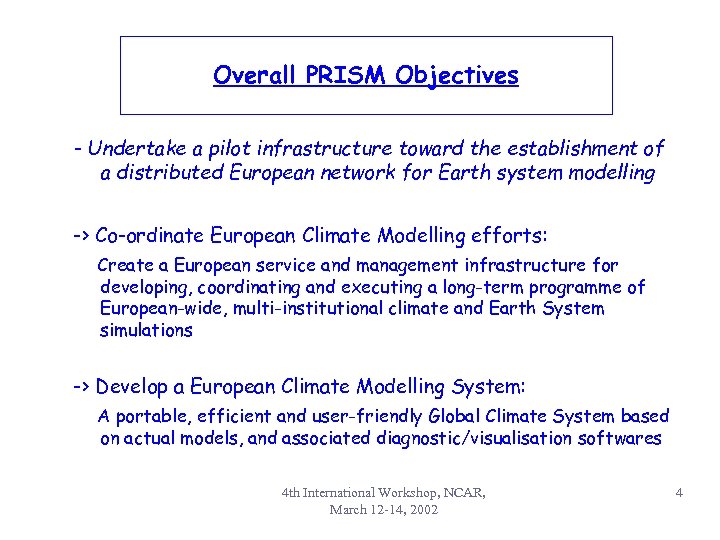 Overall PRISM Objectives

- Undertake a pilot infrastructure toward the establishment of a distributed European network for Earth system modelling

-> Co-ordinate European Climate Modelling efforts:

Create a European service and management infrastructure for developing, coordinating and executing a long-term programme of European-wide, multi-institutional climate and Earth System simulations

-> Develop a European Climate Modelling System:

A portable, efficient and user-friendly Global Climate System based on actual models, and associated diagnostic/visualisation softwares

4th International Workshop, NCAR, March 12-14, 2002

4